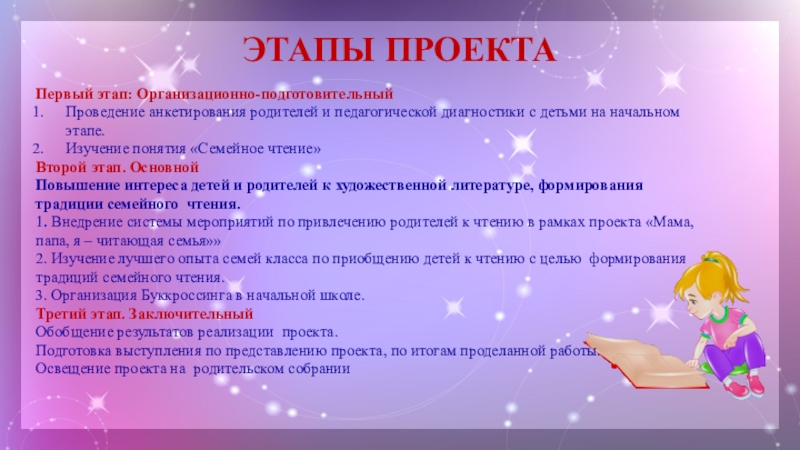 ЭТАПЫ ПРОЕКТА

Первый этап: Организационно-подготовительный
1. Проведение анкетирования родителей и педагогической диагностики с детьми на начальном этапе.
2. Изучение понятия «Семейное чтение»
Второй этап. Основной
Повышение интереса детей и родителей к художественной литературе, формирования традиции семейного чтения.
1. Внедрение системы мероприятий по привлечению родителей к чтению в рамках проекта «Мама, папа, я – читающая семья»»
2. Изучение лучшего опыта семей класса по приобщению детей к чтению с целью формирования традиций семейного чтения.
3. Организация Буккроссинга в начальной школе.
Третий этап. Заключительный
Обобщение результатов реализации проекта.
Подготовка выступления по представлению проекта, по итогам проделанной работы.
Освещение проекта на родительском собрании